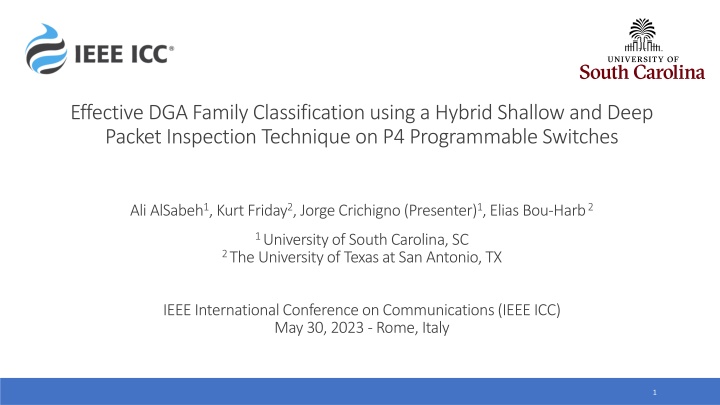 IEEE ICC®

UNIVERSITY OF
South Carolina

Effective DGA Family Classification using a Hybrid Shallow and Deep Packet Inspection Technique on P4 Programmable Switches

Ali AlSabeh$^1$, Kurt Friday$^2$, Jorge Crichigno (Presenter)$^1$, Elias Bou-Harb $^2$

$^1$ University of South Carolina, SC
$^2$ The University of Texas at San Antonio, TX

IEEE International Conference on Communications (IEEE ICC)
May 30, 2023 - Rome, Italy

1